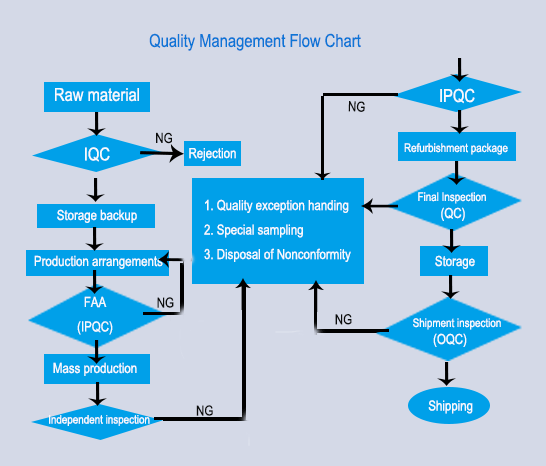 Quality Management Flow Chart

Raw material

IQC

NG

Rejection

Storage backup

Production arrangements

FAA
(IPQC)

NG

Mass production

Independent inspection

NG

1. Quality exception handing
2. Special sampling
3. Disposal of Nonconformity

IPQC

NG

Refurbishment package

Final Inspection
(QC)

Storage

Shipment inspection
(OQC)

NG

Shipping